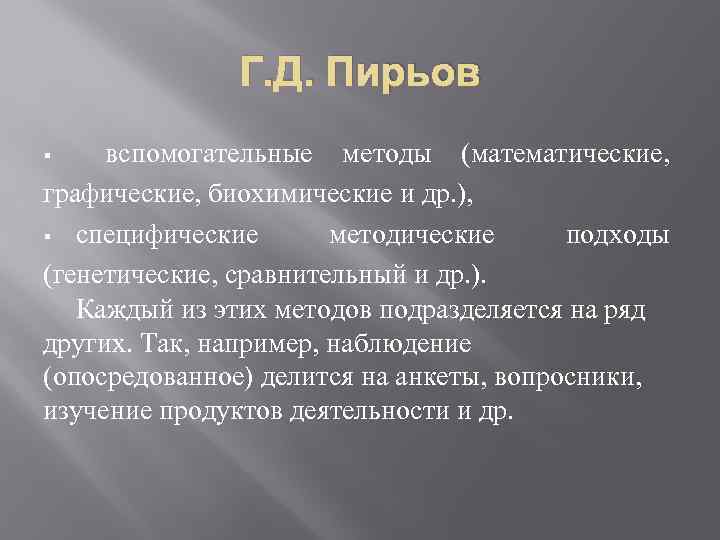 Г.Д. Пирьов

▪ вспомогательные методы (математические, графические, биохимические и др.),

▪ специфические методические подходы (генетические, сравнительный и др.).

Каждый из этих методов подразделяется на ряд других. Так, например, наблюдение (опосредованное) делится на анкеты, вопросники, изучение продуктов деятельности и др.